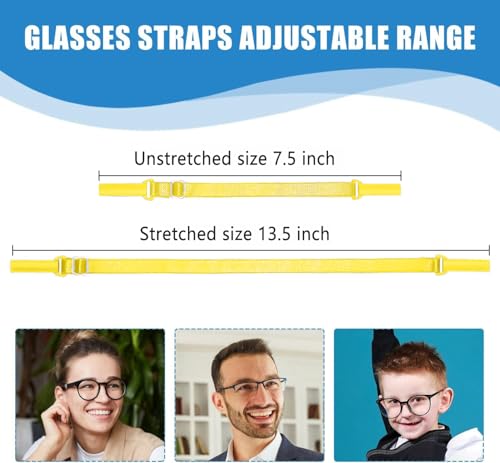 GLASSES STRAPS ADJUSTABLE RANGE

Unstretched size 7.5 inch

Stretched size 13.5 inch